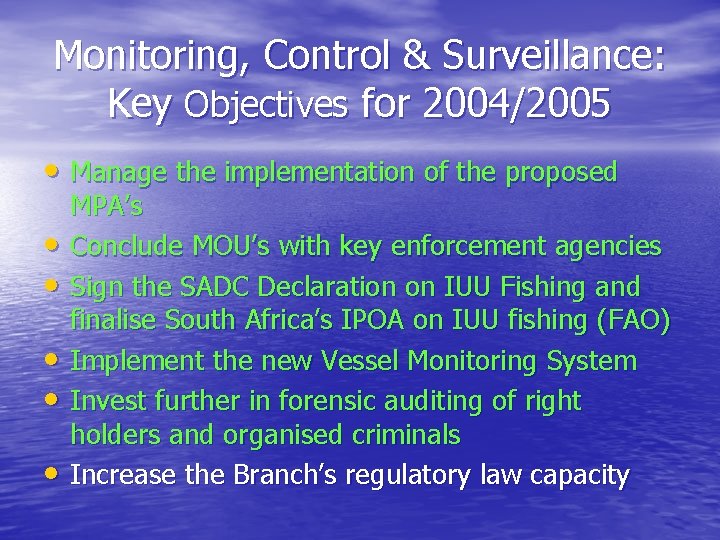 Monitoring, Control & Surveillance: Key Objectives for 2004/2005

• Manage the implementation of the proposed MPA's
• Conclude MOU's with key enforcement agencies
• Sign the SADC Declaration on IUU Fishing and finalise South Africa's IPOA on IUU fishing (FAO)
• Implement the new Vessel Monitoring System
• Invest further in forensic auditing of right holders and organised criminals
• Increase the Branch's regulatory law capacity